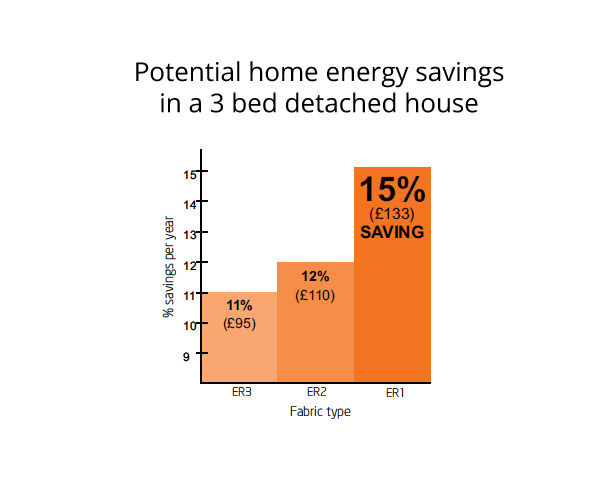 Potential home energy savings in a 3 bed detached house

% savings per year

15
14
13
12
11
10
9

11%
(£95)

12%
(£110)

15%
(£133)
SAVING

ER3
ER2
ER1

Fabric type